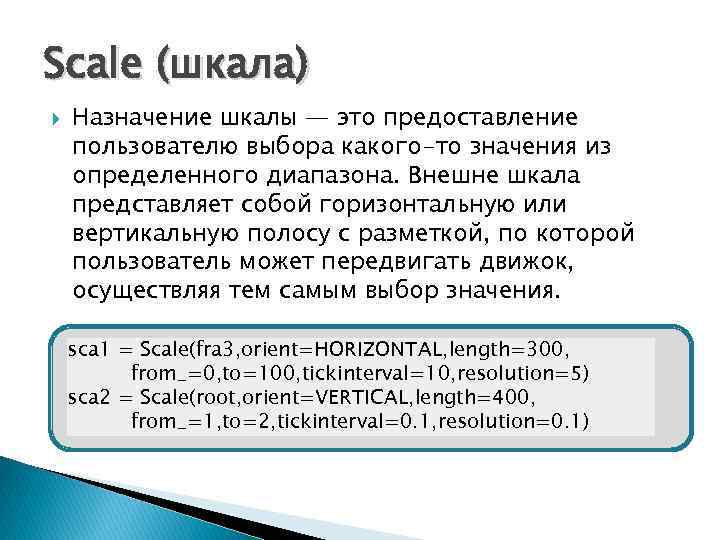 Scale (шкала)

Назначение шкалы — это предоставление пользователю выбора какого-то значения из определенного диапазона. Внешне шкала представляет собой горизонтальную или вертикальную полосу с разметкой, по которой пользователь может передвигать движок, осуществляя тем самым выбор значения.

sca1 = Scale(fra3,orient=HORIZONTAL,length=300,
        from_=0,to=100,tickinterval=10,resolution=5)
sca2 = Scale(root,orient=VERTICAL,length=400,
        from_=1,to=2,tickinterval=0.1,resolution=0.1)